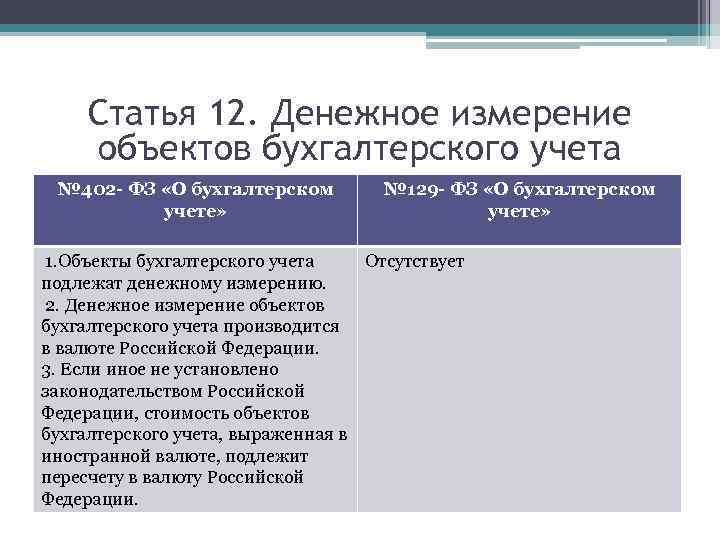 Статья 12. Денежное измерение объектов бухгалтерского учета

| №402- ФЗ «О бухгалтерском учете» | №129- ФЗ «О бухгалтерском учете» |
|---|---|
| 1.Объекты бухгалтерского учета подлежат денежному измерению. 2. Денежное измерение объектов бухгалтерского учета производится в валюте Российской Федерации. 3. Если иное не установлено законодательством Российской Федерации, стоимость объектов бухгалтерского учета, выраженная в иностранной валюте, подлежит пересчету в валюту Российской Федерации. | Отсутствует |